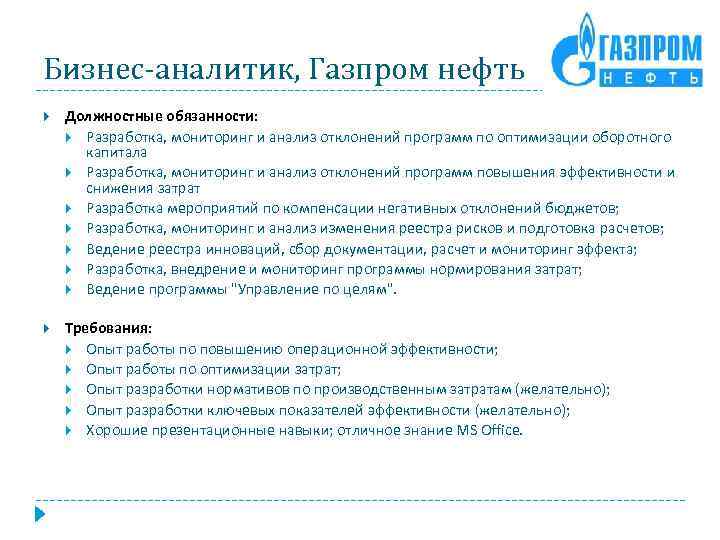 Бизнес-аналитик, Газпром нефть

ГАЗПРОМ
НЕФТЬ

Должностные обязанности:
Разработка, мониторинг и анализ отклонений программ по оптимизации оборотного капитала
Разработка, мониторинг и анализ отклонений программ повышения эффективности и снижения затрат
Разработка мероприятий по компенсации негативных отклонений бюджетов;
Разработка, мониторинг и анализ изменения реестра рисков и подготовка расчетов;
Ведение реестра инноваций, сбор документации, расчет и мониторинг эффекта;
Разработка, внедрение и мониторинг программы нормирования затрат;
Ведение программы "Управление по целям".

Требования:
Опыт работы по повышению операционной эффективности;
Опыт работы по оптимизации затрат;
Опыт разработки нормативов по производственным затратам (желательно);
Опыт разработки ключевых показателей эффективности (желательно);
Хорошие презентационные навыки; отличное знание MS Office.